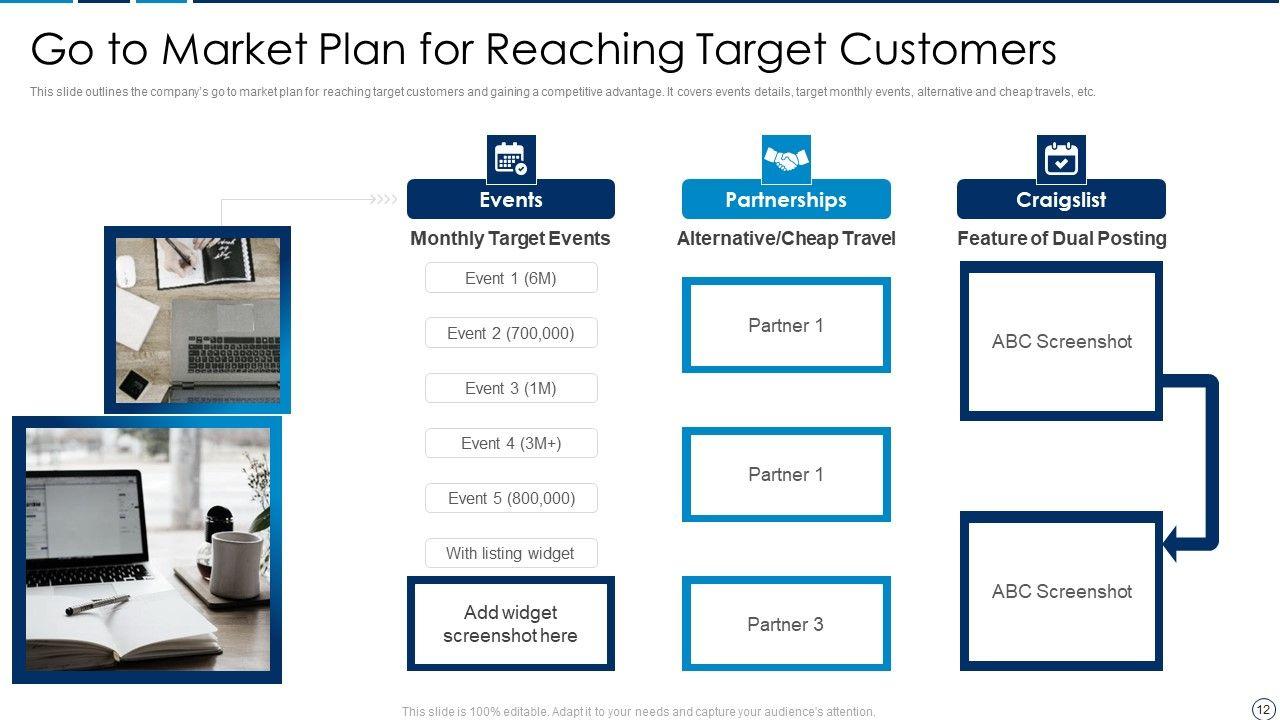 Go to Market Plan for Reaching Target Customers

This slide outlines the company's go to market plan for reaching target customers and gaining a competitive advantage. It covers events details, target monthly events, alternative and cheap travels, etc.

Events

Monthly Target Events

Event 1 (6M)

Event 2 (700,000)

Event 3 (1M)

Event 4 (3M+)

Event 5 (800,000)

With listing widget

Add widget screenshot here

Partnerships

Alternative/Cheap Travel

Partner 1

Partner 1

Partner 3

Craigslist

Feature of Dual Posting

ABC Screenshot

ABC Screenshot

This slide is 100% editable. Adapt it to your needs and capture your audience's attention.

12